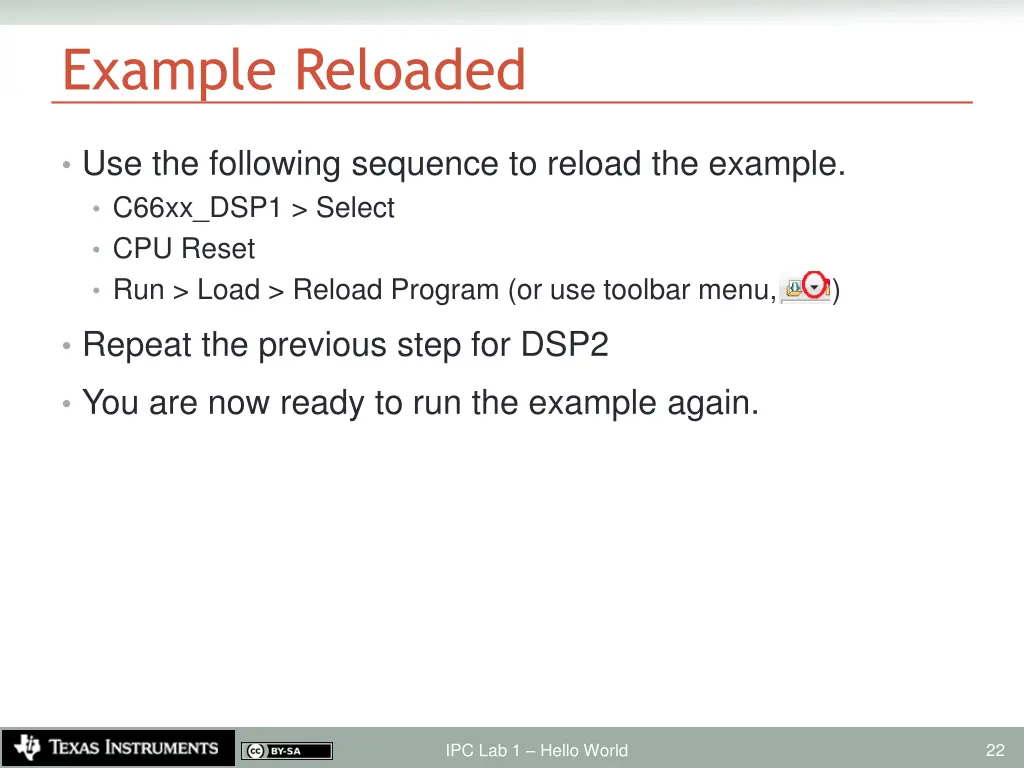 Example Reloaded

• Use the following sequence to reload the example.
  • C66xx_DSP1 > Select
  • CPU Reset
  • Run > Load > Reload Program (or use toolbar menu, )
• Repeat the previous step for DSP2
• You are now ready to run the example again.

TEXAS INSTRUMENTS

BY-SA

IPC Lab 1 – Hello World

22